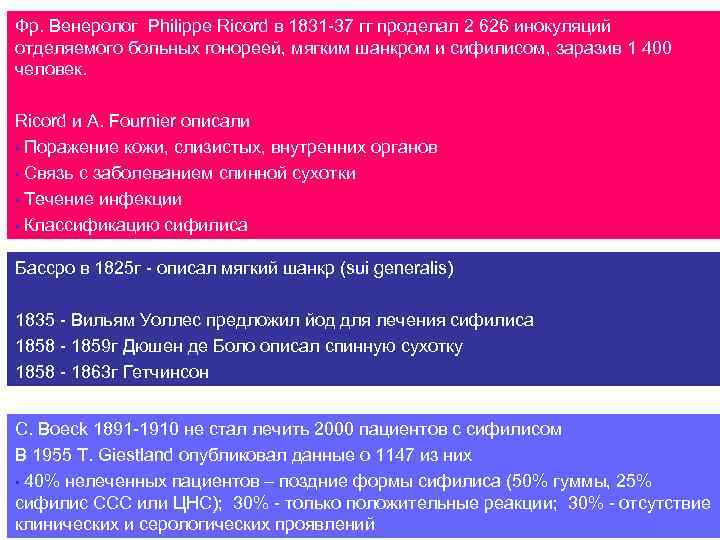 Фр. Венеролог Philippe Ricord в 1831-37 гг проделал 2 626 инокуляций отделяемого больных гонореей, мягким шанкром и сифилисом, заразив 1 400 человек.

Ricord и A. Fournier описали
• Поражение кожи, слизистых, внутренних органов
• Связь с заболеванием спинной сухотки
• Течение инфекции
• Классификацию сифилиса

Бассро в 1825г - описал мягкий шанкр (sui generalis)

1835 - Вильям Уоллес предложил йод для лечения сифилиса
1858 - 1859г Дюшен де Боло описал спинную сухотку
1858 - 1863г Гетчинсон

C. Boeck 1891-1910 не стал лечить 2000 пациентов с сифилисом
В 1955 T. Giestland опубликовал данные о 1147 из них
• 40% нелеченных пациентов – поздние формы сифилиса (50% гуммы, 25% сифилис ССС или ЦНС); 30% - только положительные реакции; 30% - отсутствие клинических и серологических проявлений